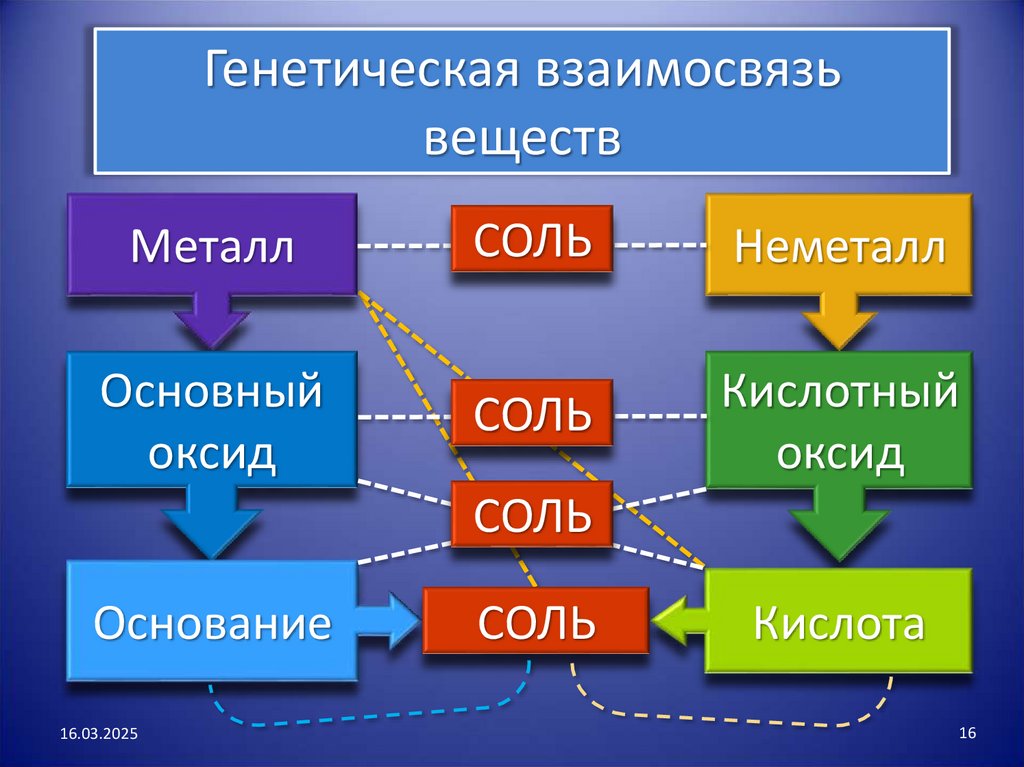 Генетическая взаимосвязь веществ

Металл

СОЛЬ

Неметалл

Основный оксид

СОЛЬ

Кислотный оксид

СОЛЬ

Основание

СОЛЬ

Кислота

16.03.2025

16